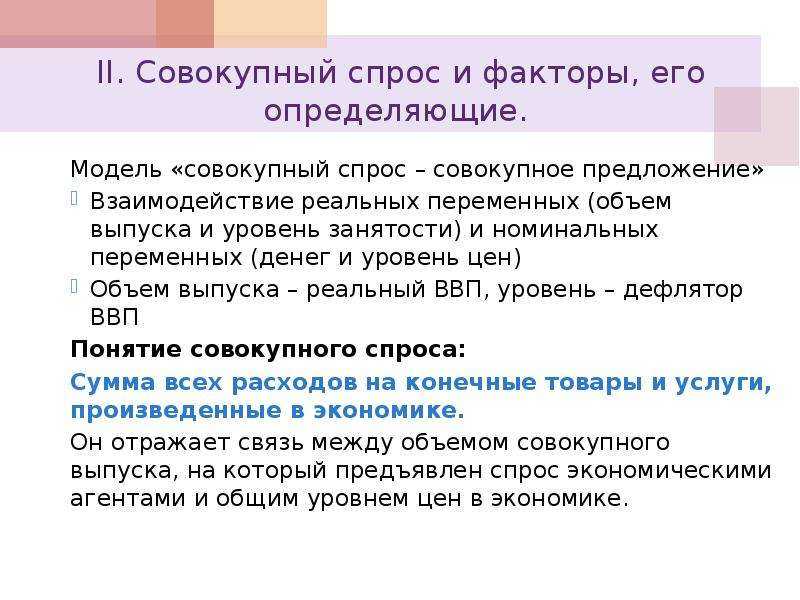 II. Совокупный спрос и факторы, его определяющие.

Модель «совокупный спрос – совокупное предложение»

Взаимодействие реальных переменных (объем выпуска и уровень занятости) и номинальных переменных (денег и уровень цен)

Объем выпуска – реальный ВВП, уровень – дефлятор ВВП

Понятие совокупного спроса:

Сумма всех расходов на конечные товары и услуги, произведенные в экономике.

Он отражает связь между объемом совокупного выпуска, на который предъявлен спрос экономическими агентами и общим уровнем цен в экономике.